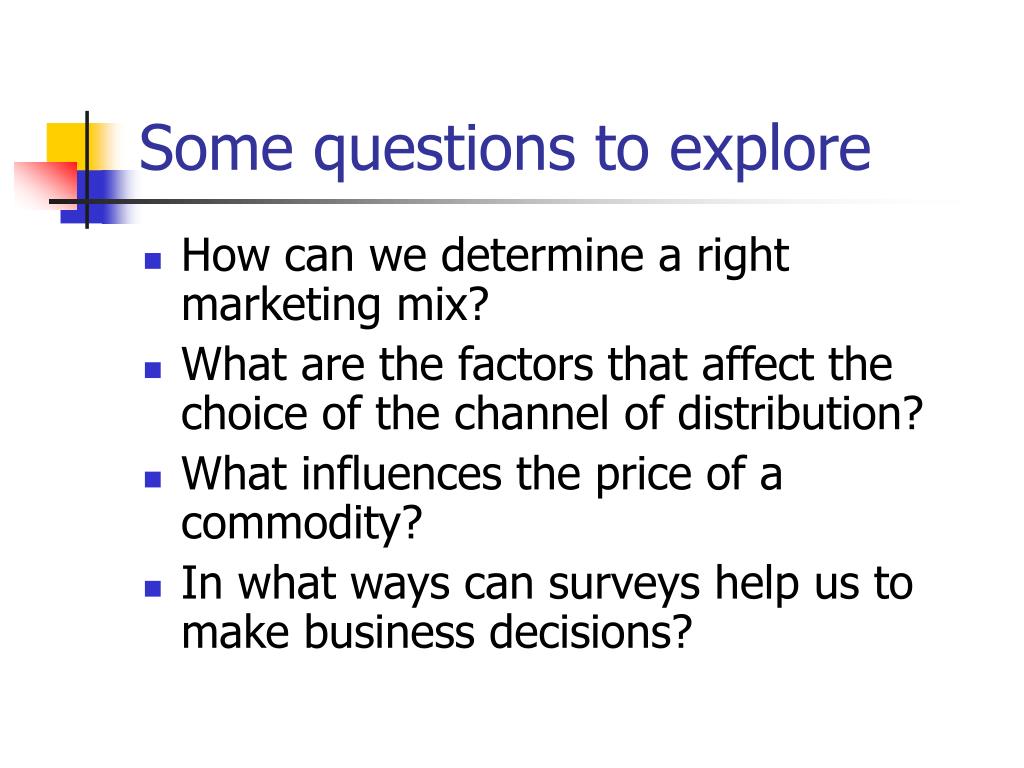 Some questions to explore

- How can we determine a right marketing mix?
- What are the factors that affect the choice of the channel of distribution?
- What influences the price of a commodity?
- In what ways can surveys help us to make business decisions?